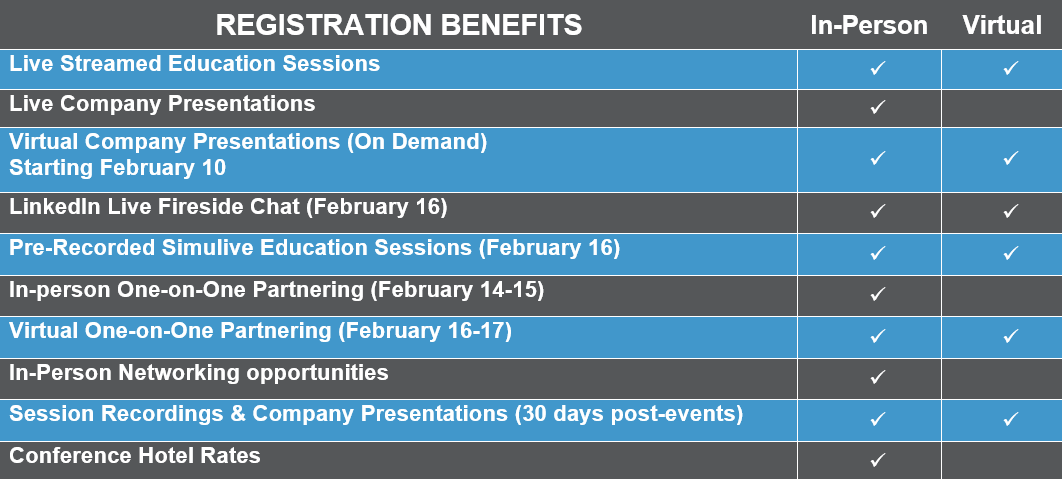 | REGISTRATION BENEFITS | In-Person | Virtual |
|---|---|---|
| Live Streamed Education Sessions | ✓ | ✓ |
| Live Company Presentations | ✓ | |
| Virtual Company Presentations (On Demand) Starting February 10 | ✓ | ✓ |
| LinkedIn Live Fireside Chat (February 16) | ✓ | ✓ |
| Pre-Recorded Simulive Education Sessions (February 16) | ✓ | ✓ |
| In-person One-on-One Partnering (February 14-15) | ✓ | |
| Virtual One-on-One Partnering (February 16-17) | ✓ | ✓ |
| In-Person Networking opportunities | ✓ | |
| Session Recordings & Company Presentations (30 days post-events) | ✓ | ✓ |
| Conference Hotel Rates | ✓ | |